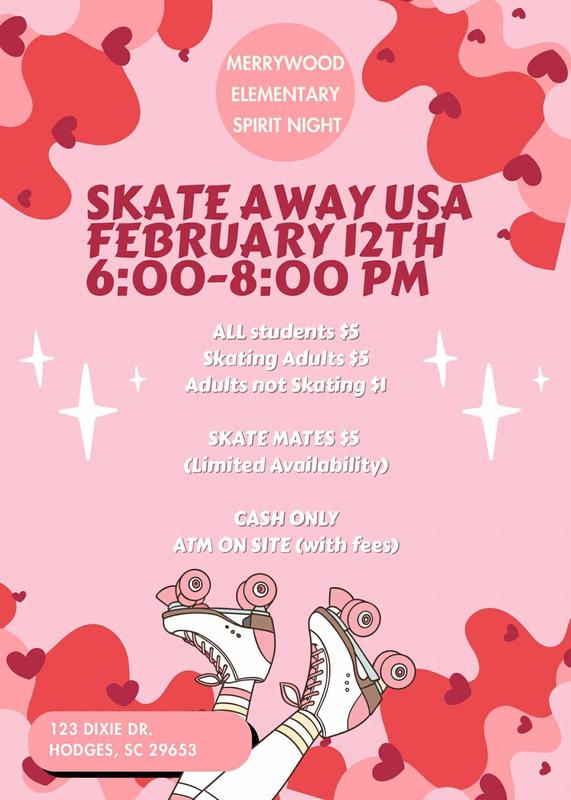 MERRYWOOD ELEMENTARY SPIRIT NIGHT

SKATE AWAY USA
FEBRUARY 12TH
6:00-8:00 PM

ALL students $5
Skating Adults $5
Adults not Skating $1

SKATE MATES $5
(Limited Availability)

CASH ONLY
ATM ON SITE (with fees)

123 DIXIE DR.
HODGES, SC 29653